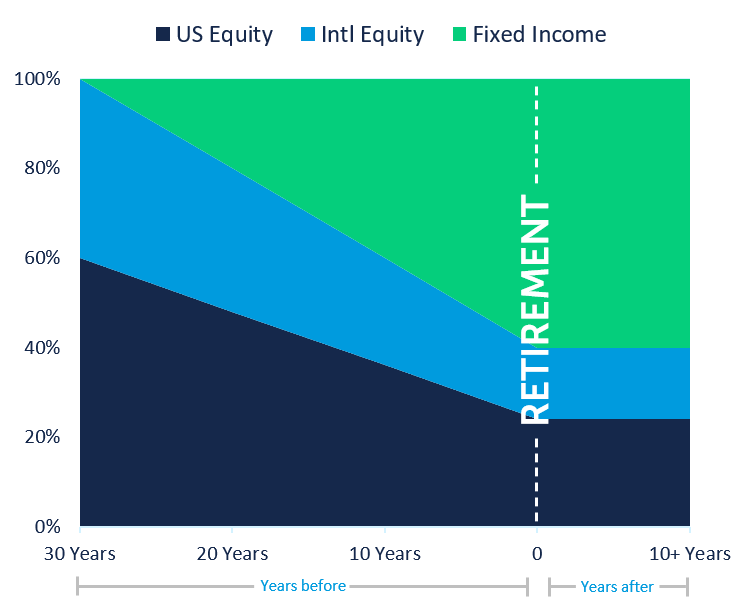 US Equity   Intl Equity   Fixed Income

100%
80%
60%
40%
20%
0%

RETIREMENT

30 Years   20 Years   10 Years   0   10+ Years

Years before   Years after